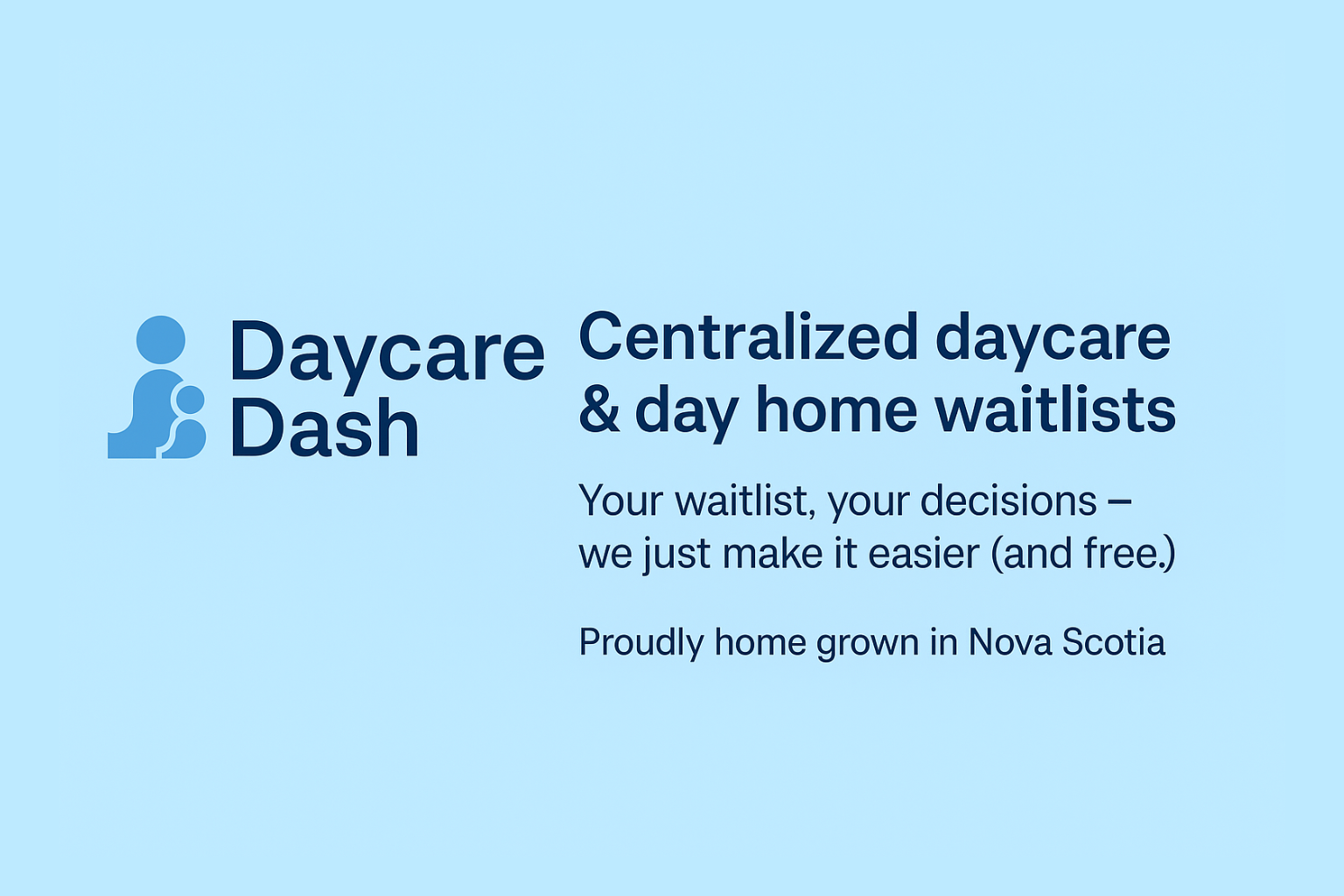 Daycare Dash

Centralized daycare & day home waitlists

Your waitlist, your decisions – we just make it easier (and free.)

Proudly home grown in Nova Scotia